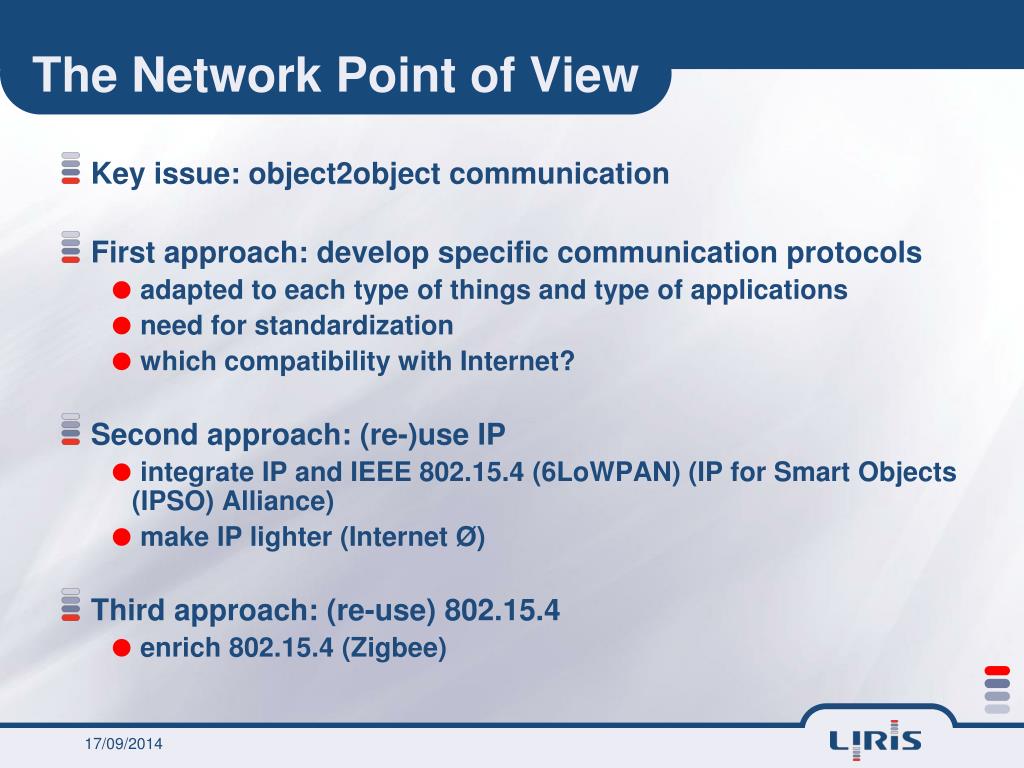 The Network Point of View

Key issue: object2object communication

First approach: develop specific communication protocols
adapted to each type of things and type of applications
need for standardization
which compatibility with Internet?

Second approach: (re-)use IP
integrate IP and IEEE 802.15.4 (6LoWPAN) (IP for Smart Objects (IPSO) Alliance)
make IP lighter (Internet Ø)

Third approach: (re-use) 802.15.4
enrich 802.15.4 (Zigbee)

17/09/2014

LIRIS